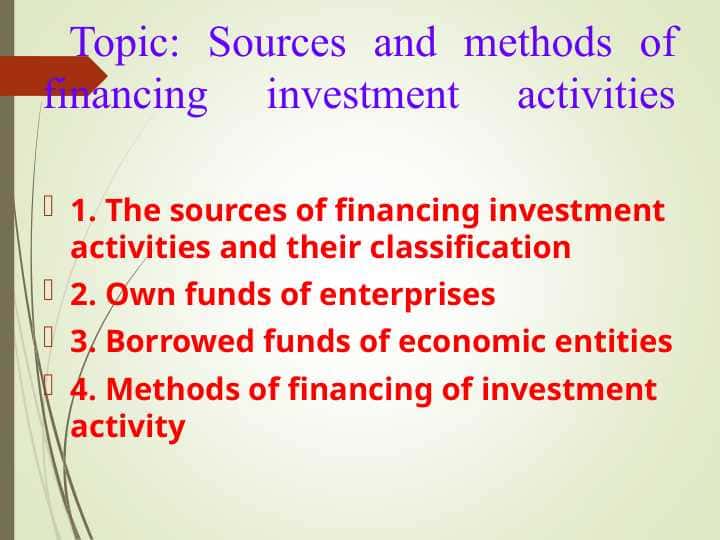 Topic: Sources and methods of financing investment activities

1. The sources of financing investment activities and their classification
2. Own funds of enterprises
3. Borrowed funds of economic entities
4. Methods of financing of investment activity